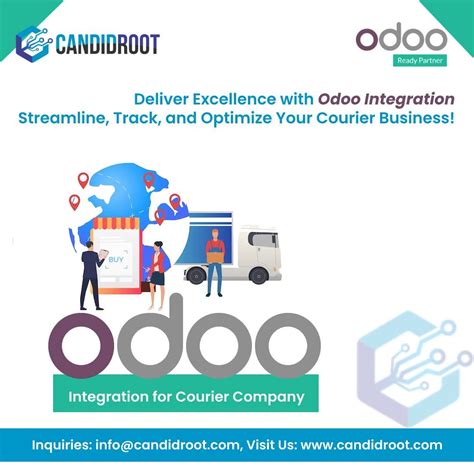 CANDIDROOT

odoo
Ready Partner

Deliver Excellence with Odoo Integration
Streamline, Track, and Optimize Your Courier Business!

BUY

odoo
Integration for Courier Company

Inquiries: info@candidroot.com, Visit Us: www.candidroot.com